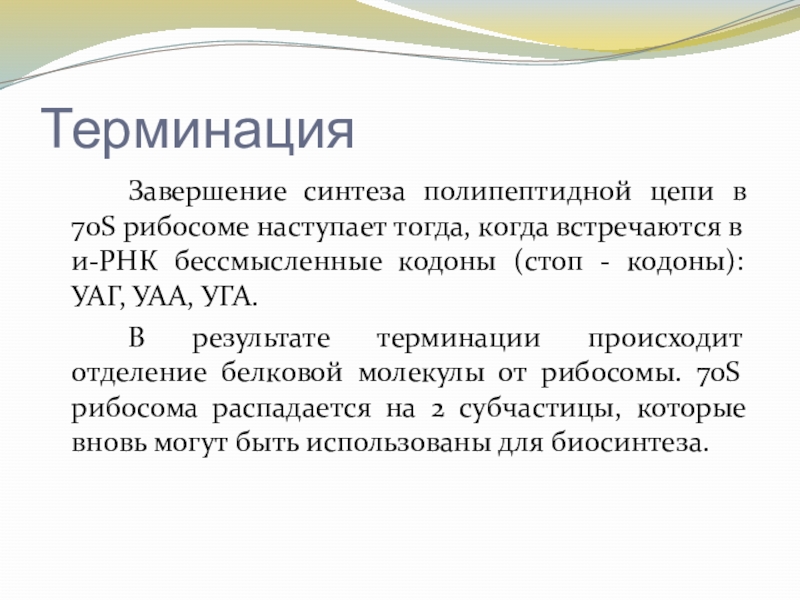 Терминация

Завершение синтеза полипептидной цепи в 70S рибосоме наступает тогда, когда встречаются в и-РНК бессмысленные кодоны (стоп - кодоны): УАГ, УАА, УГА.

В результате терминации происходит отделение белковой молекулы от рибосомы. 70S рибосома распадается на 2 субчастицы, которые вновь могут быть использованы для биосинтеза.